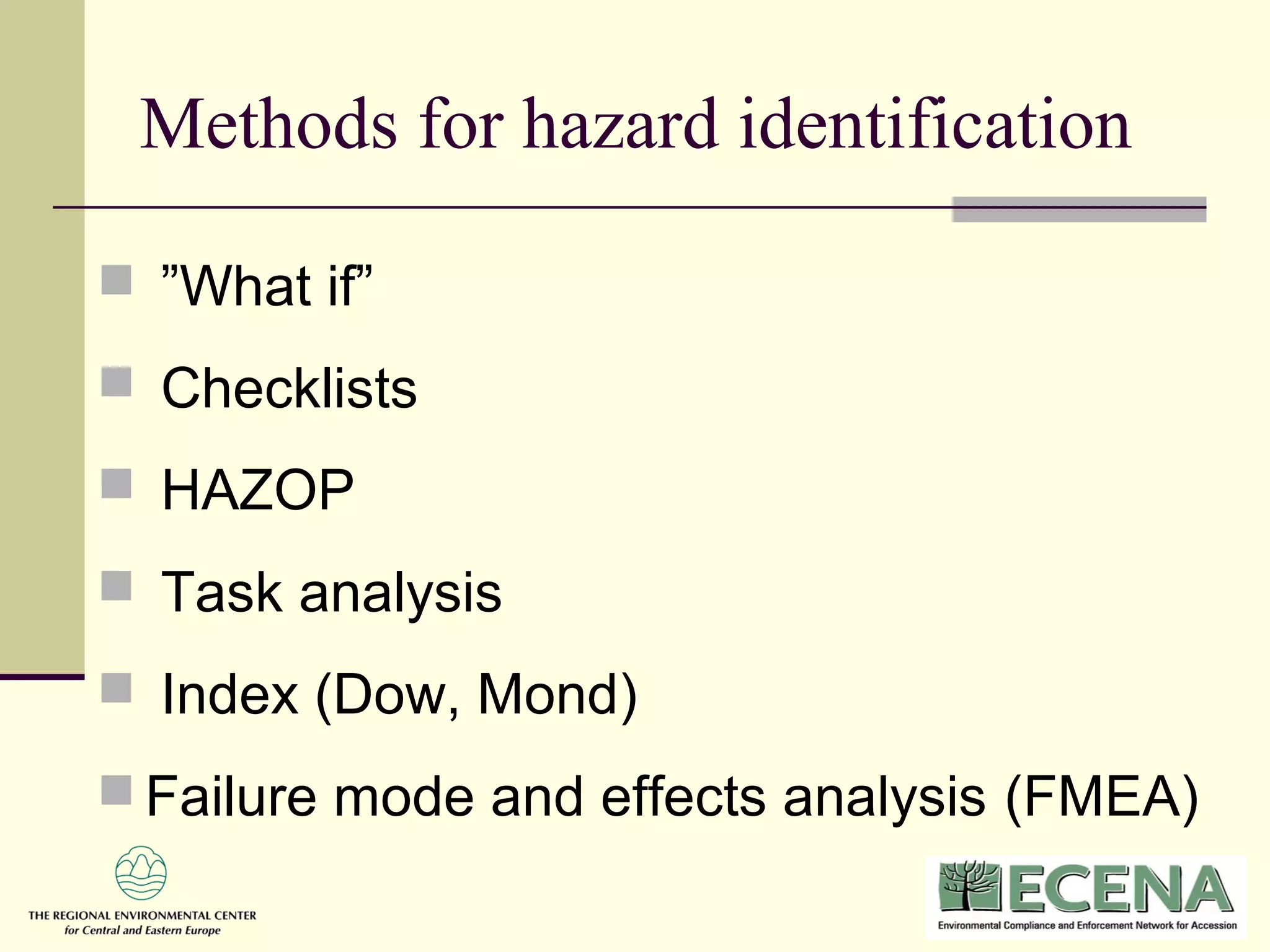 Methods for hazard identification

”What if”

Checklists

HAZOP

Task analysis

Index (Dow, Mond)

Failure mode and effects analysis (FMEA)

THE REGIONAL ENVIRONMENTAL CENTER
for Central and Eastern Europe

ECENA
Environmental Compliance and Enforcement Network for Accession